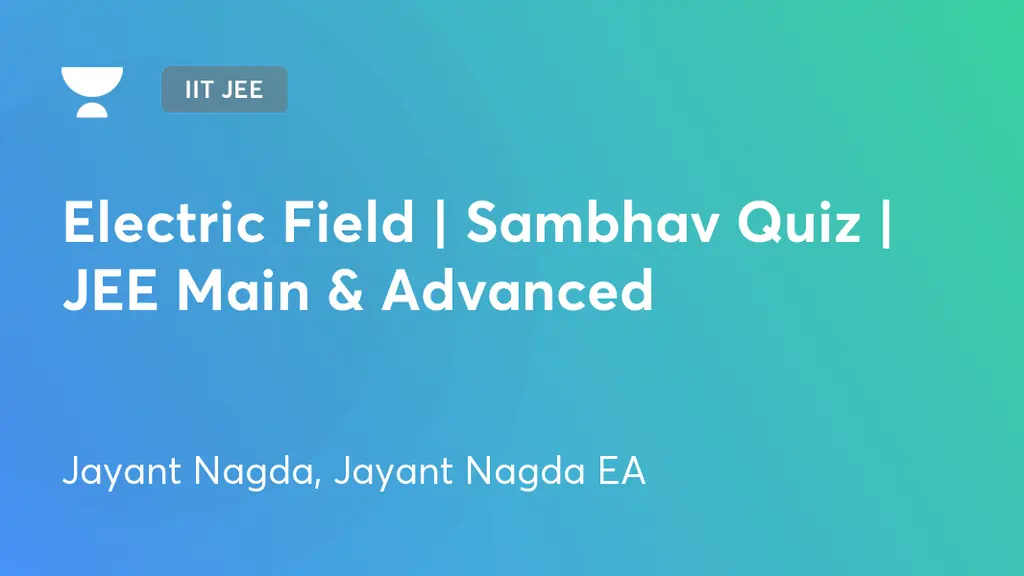 IIT JEE

Electric Field | Sambhav Quiz | JEE Main & Advanced

Jayant Nagda, Jayant Nagda EA